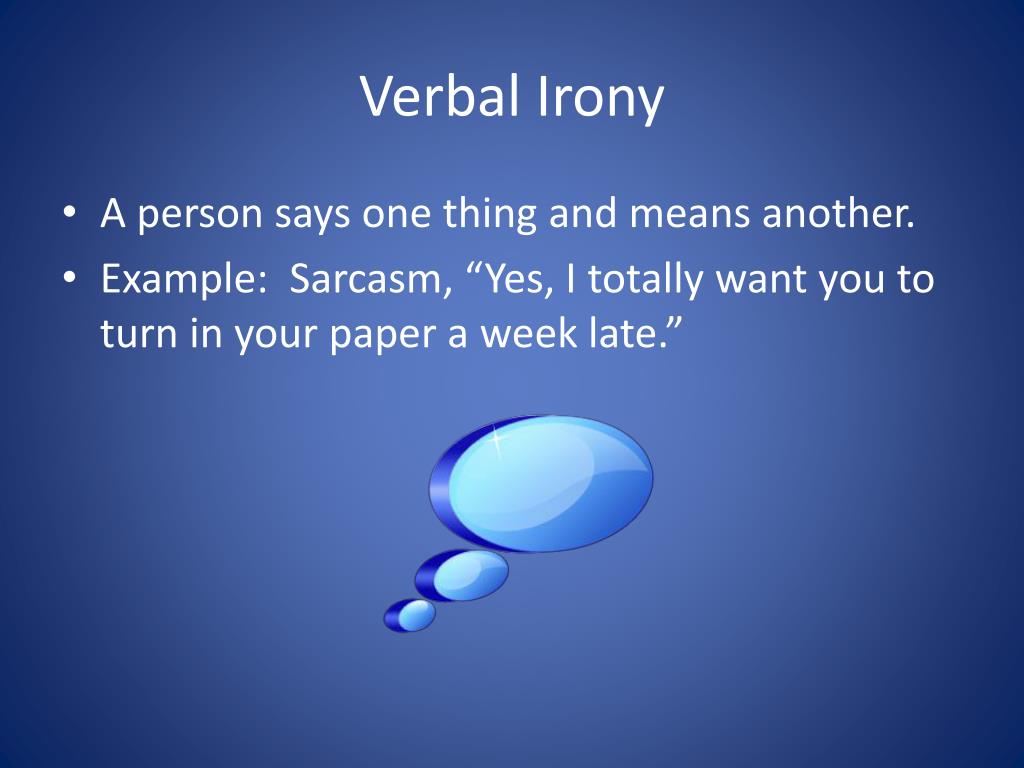 Verbal Irony

• A person says one thing and means another.
• Example: Sarcasm, “Yes, I totally want you to turn in your paper a week late.”